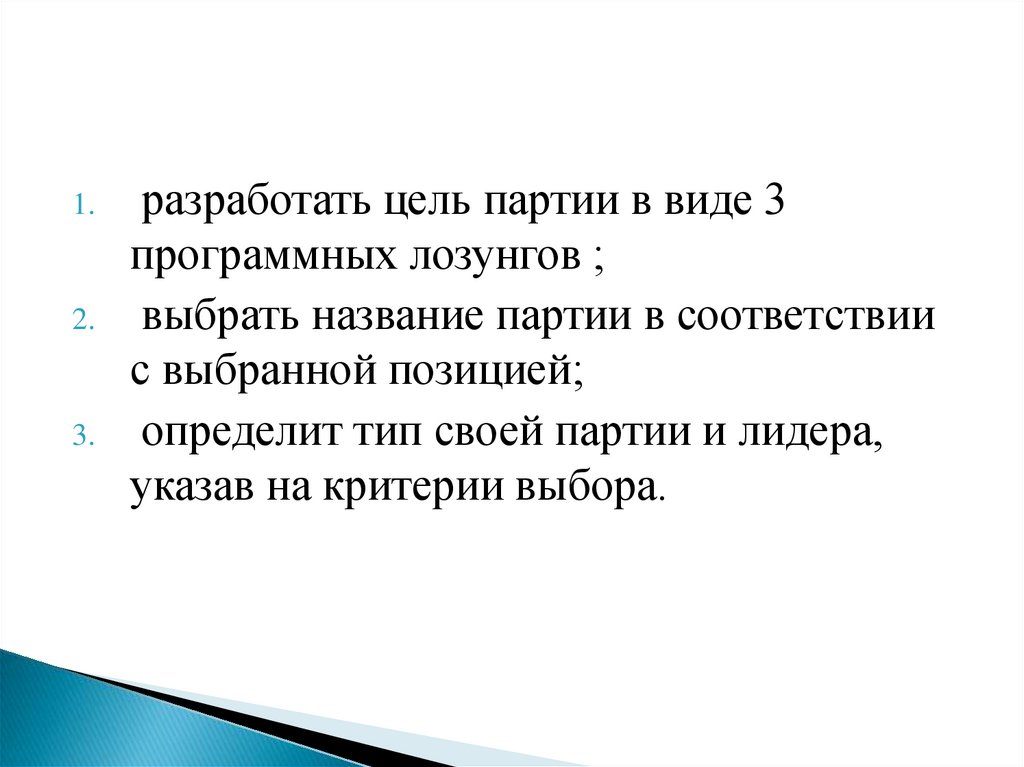 1. разработать цель партии в виде 3 программных лозунгов ;
2. выбрать название партии в соответствии с выбранной позицией;
3. определит тип своей партии и лидера, указав на критерии выбора.